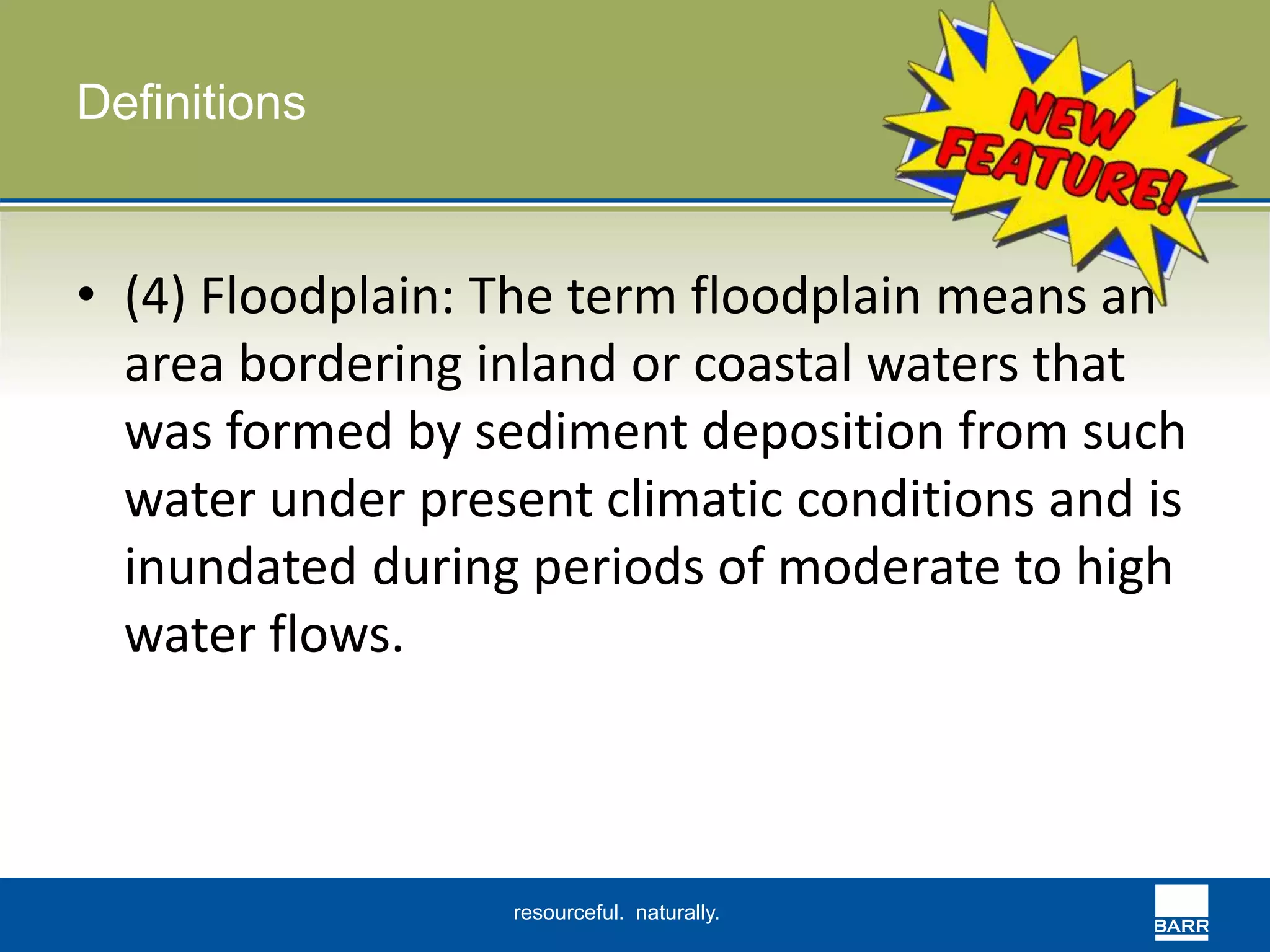 Definitions

NEW FEATURE!

• (4) Floodplain: The term floodplain means an area bordering inland or coastal waters that was formed by sediment deposition from such water under present climatic conditions and is inundated during periods of moderate to high water flows.

resourceful. naturally.

BARR